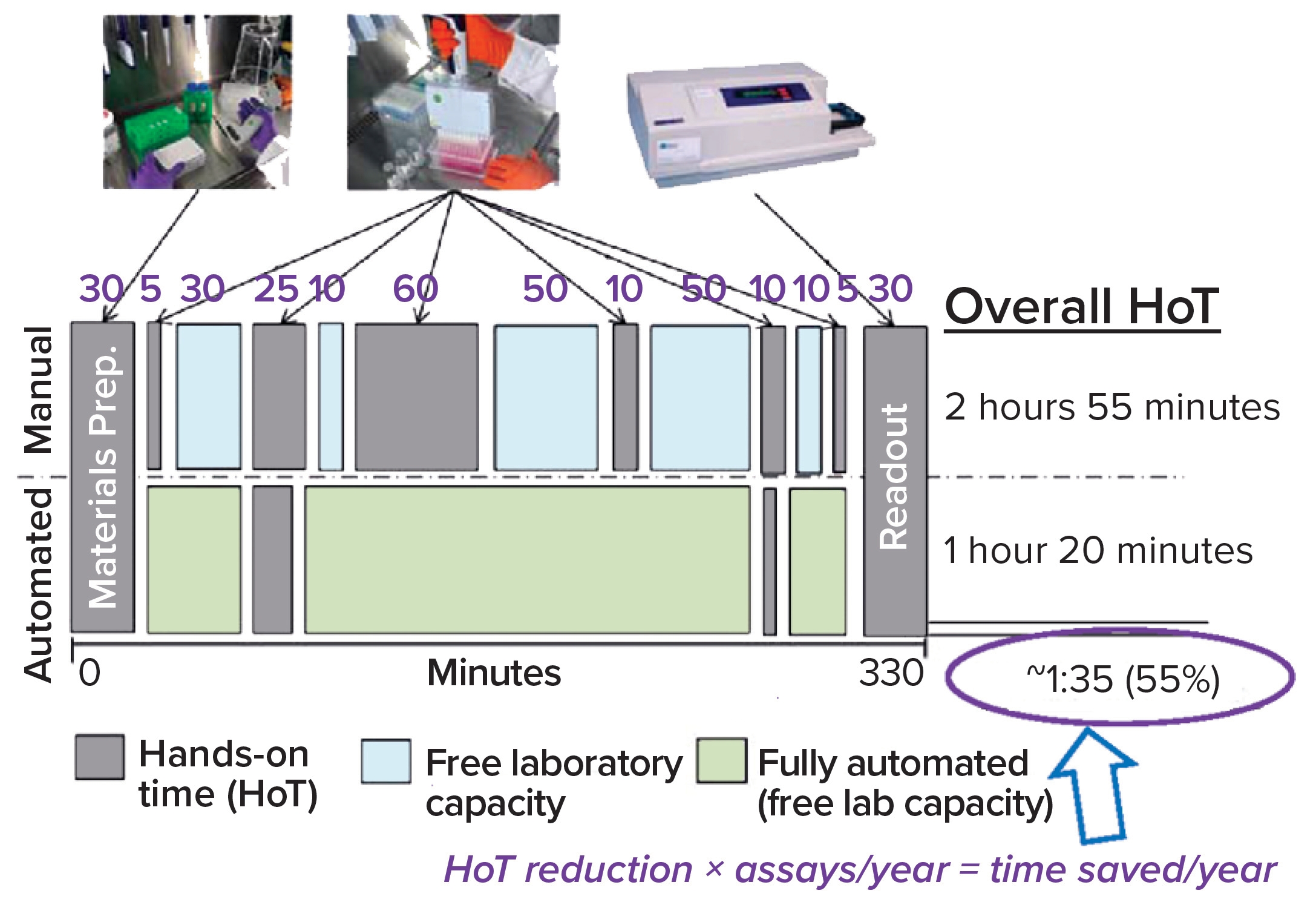 30 5 30 25 10 60 50 10 50 10 10 5 30

Overall HoT

Manual

Automated

Materials Prep.

Readout

2 hours 55 minutes

1 hour 20 minutes

0

Minutes

330

~1:35 (55%)

Hands-on time (HoT)

Free laboratory capacity

Fully automated (free lab capacity)

HoT reduction × assays/year = time saved/year